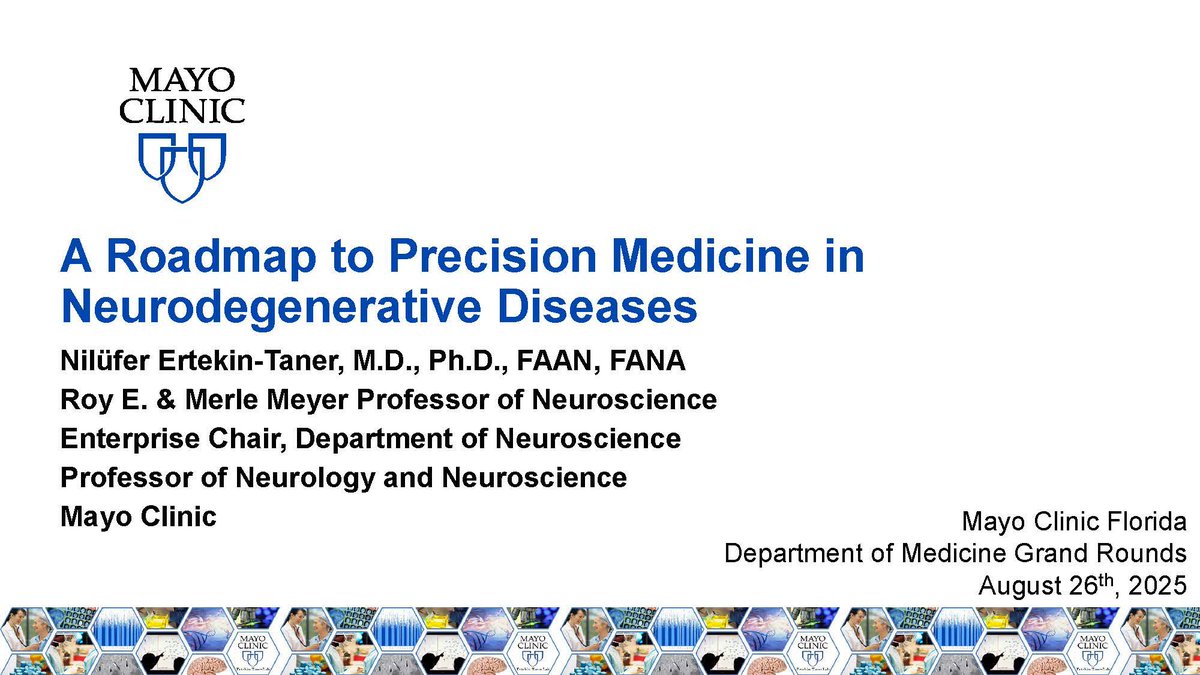 MAYO CLINIC

A Roadmap to Precision Medicine in Neurodegenerative Diseases

Nilüfer Ertekin-Taner, M.D., Ph.D., FAAN, FANA
Roy E. & Merle Meyer Professor of Neuroscience
Enterprise Chair, Department of Neuroscience
Professor of Neurology and Neuroscience
Mayo Clinic

Mayo Clinic Florida
Department of Medicine Grand Rounds
August 26$^{th}$, 2025

MAYO CLINIC MAYO CLINIC MAYO CLINIC MAYO CLINIC